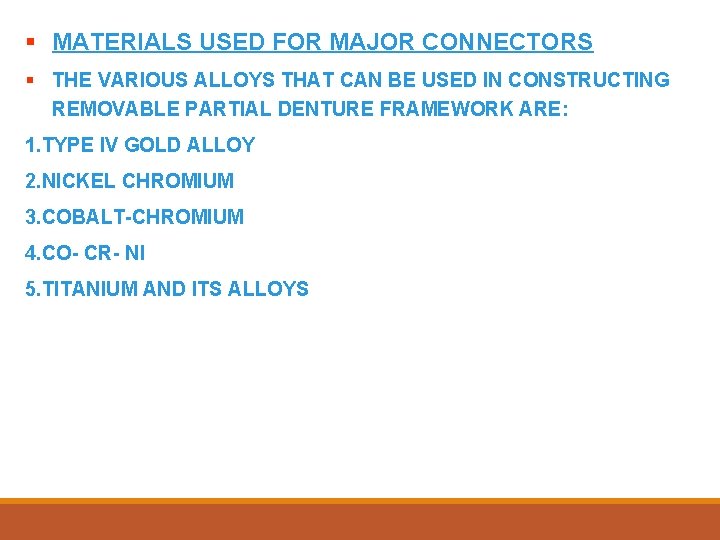 ▪ MATERIALS USED FOR MAJOR CONNECTORS

▪ THE VARIOUS ALLOYS THAT CAN BE USED IN CONSTRUCTING REMOVABLE PARTIAL DENTURE FRAMEWORK ARE:

1.TYPE IV GOLD ALLOY

2.NICKEL CHROMIUM

3.COBALT-CHROMIUM

4.CO- CR- NI

5.TITANIUM AND ITS ALLOYS